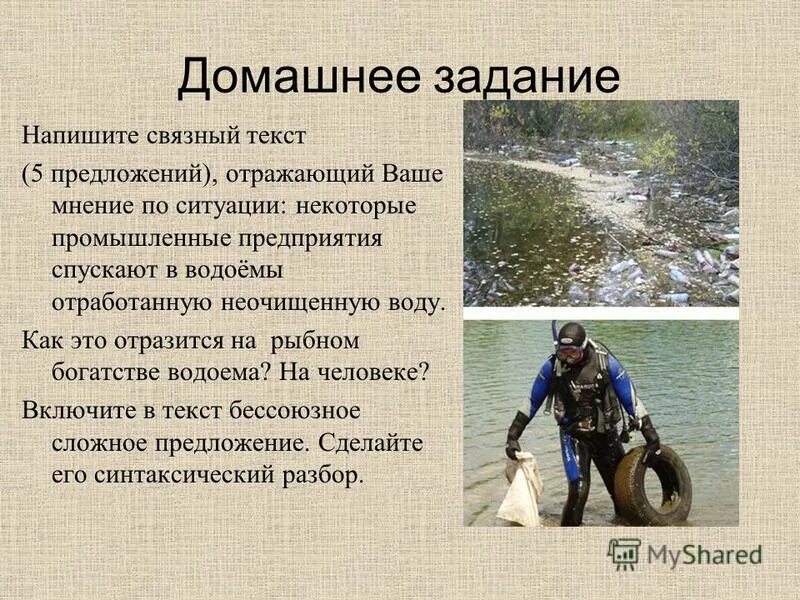 Домашнее задание

Напишите связный текст

(5 предложений), отражающий Ваше мнение по ситуации: некоторые промышленные предприятия спускают в водоёмы отработанную неочищенную воду.

Как это отразится на рыбном богатстве водоема? На человеке?

Включите в текст бессоюзное сложное предложение. Сделайте его синтаксический разбор.

MyShared